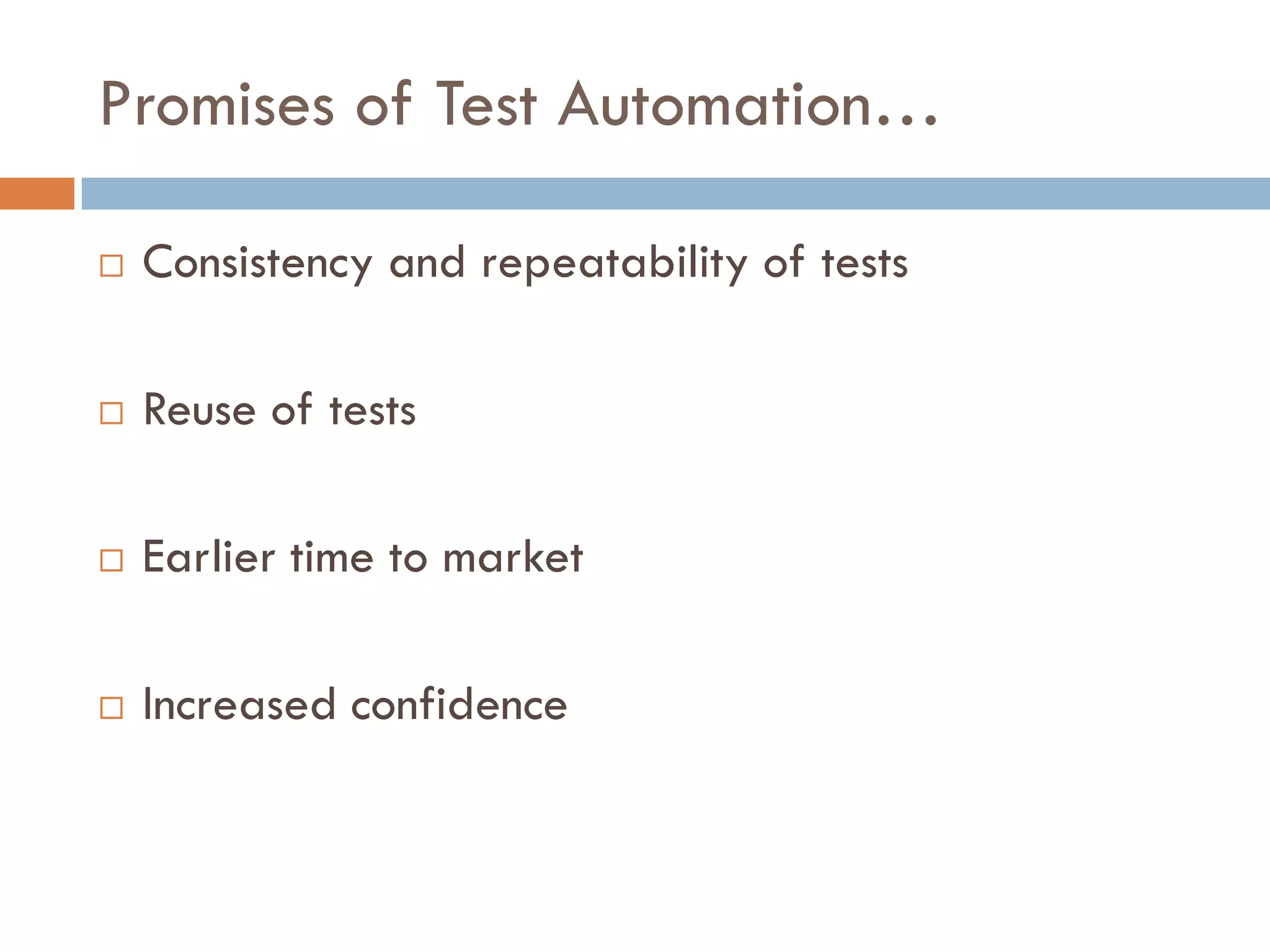 Promises of Test Automation…

□ Consistency and repeatability of tests

□ Reuse of tests

□ Earlier time to market

□ Increased confidence